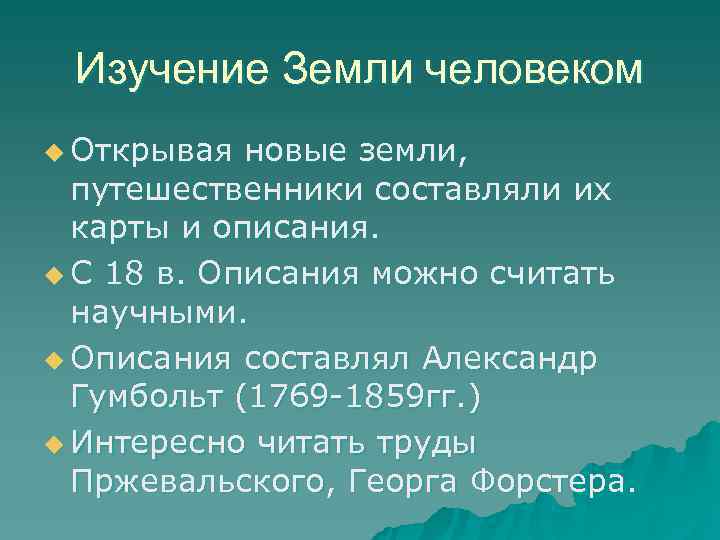 Изучение Земли человеком

Открывая новые земли, путешественники составляли их карты и описания.

С 18 в. Описания можно считать научными.

Описания составлял Александр Гумбольт (1769-1859гг.)

Интересно читать труды Пржевальского, Георга Форстера.